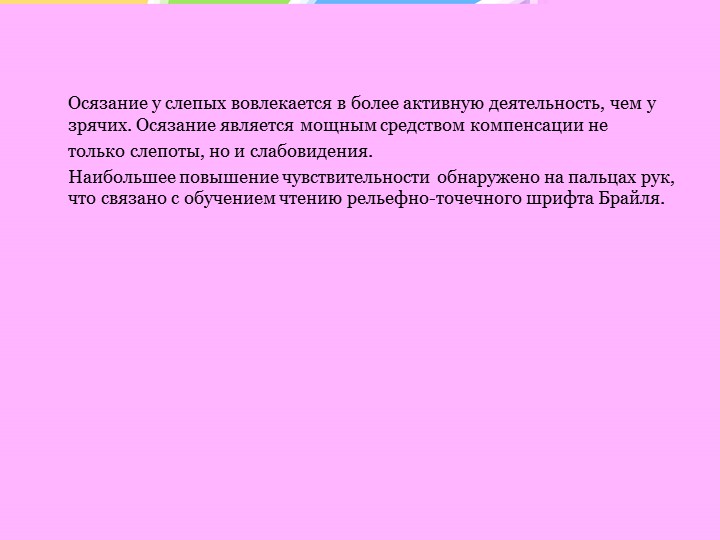 Осязание у слепых вовлекается в более активную деятельность, чем у зрячих. Осязание является мощным средством компенсации не только слепоты, но и слабовидения.

Наибольшее повышение чувствительности обнаружено на пальцах рук, что связано с обучением чтению рельефно-точечного шрифта Брайля.